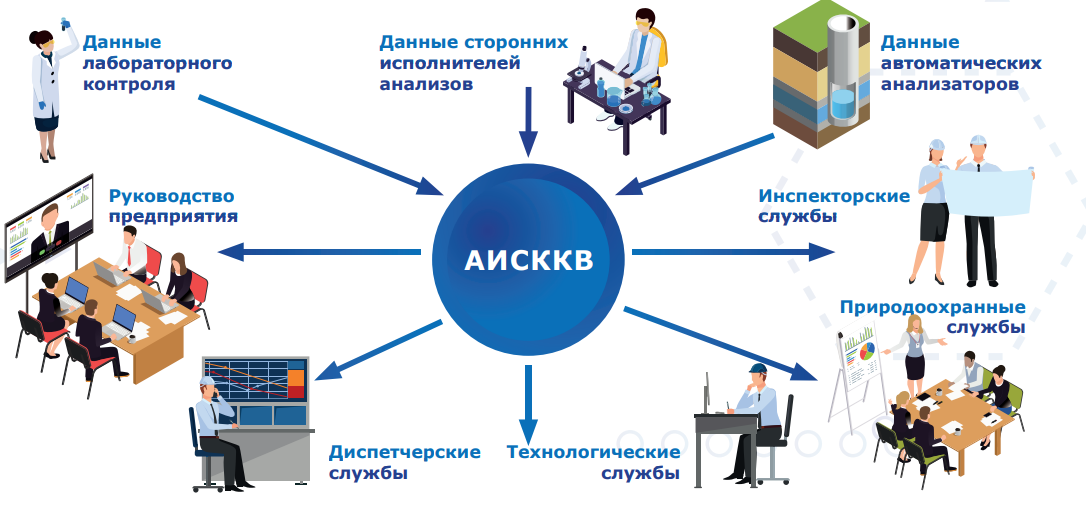 Данные лабораторного контроля

Данные сторонних исполнителей анализов

Данные автоматических анализаторов

Руководство предприятия

АИСККВ

Инспекторские службы

Природоохранные службы

Диспетчерские службы

Технологические службы